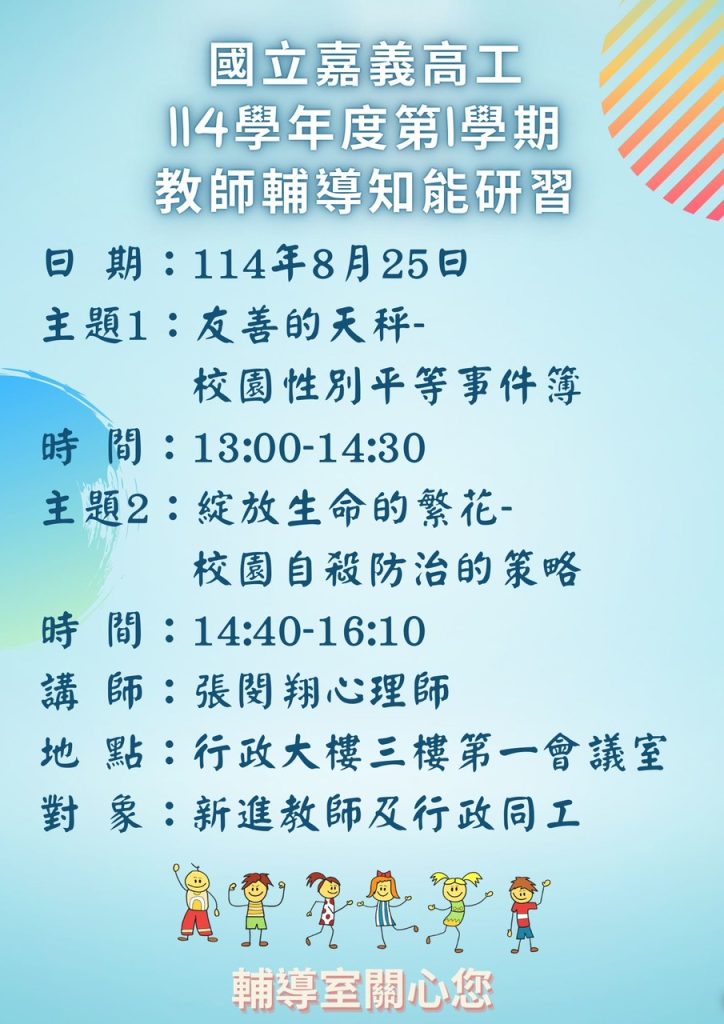 國立嘉義高工
114學年度第1學期
教師輔導知能研習

日 期：114年8月25日
主題1：友善的天秤-
校園性別平等事件簿
時 間：13:00-14:30
主題2：綻放生命的繁花-
校園自殺防治的策略
時 間：14:40-16:10
講 師：張閔翔心理師
地 點：行政大樓三樓第一會議室
對 象：新進教師及行政同工

輔導室關心您